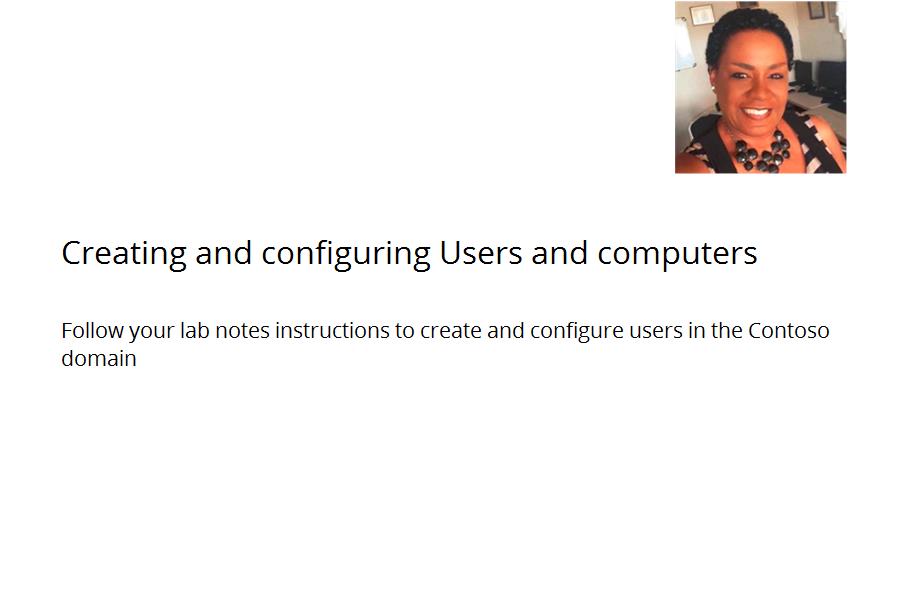 Creating and configuring Users and computers

Follow your lab notes instructions to create and configure users in the Contoso domain